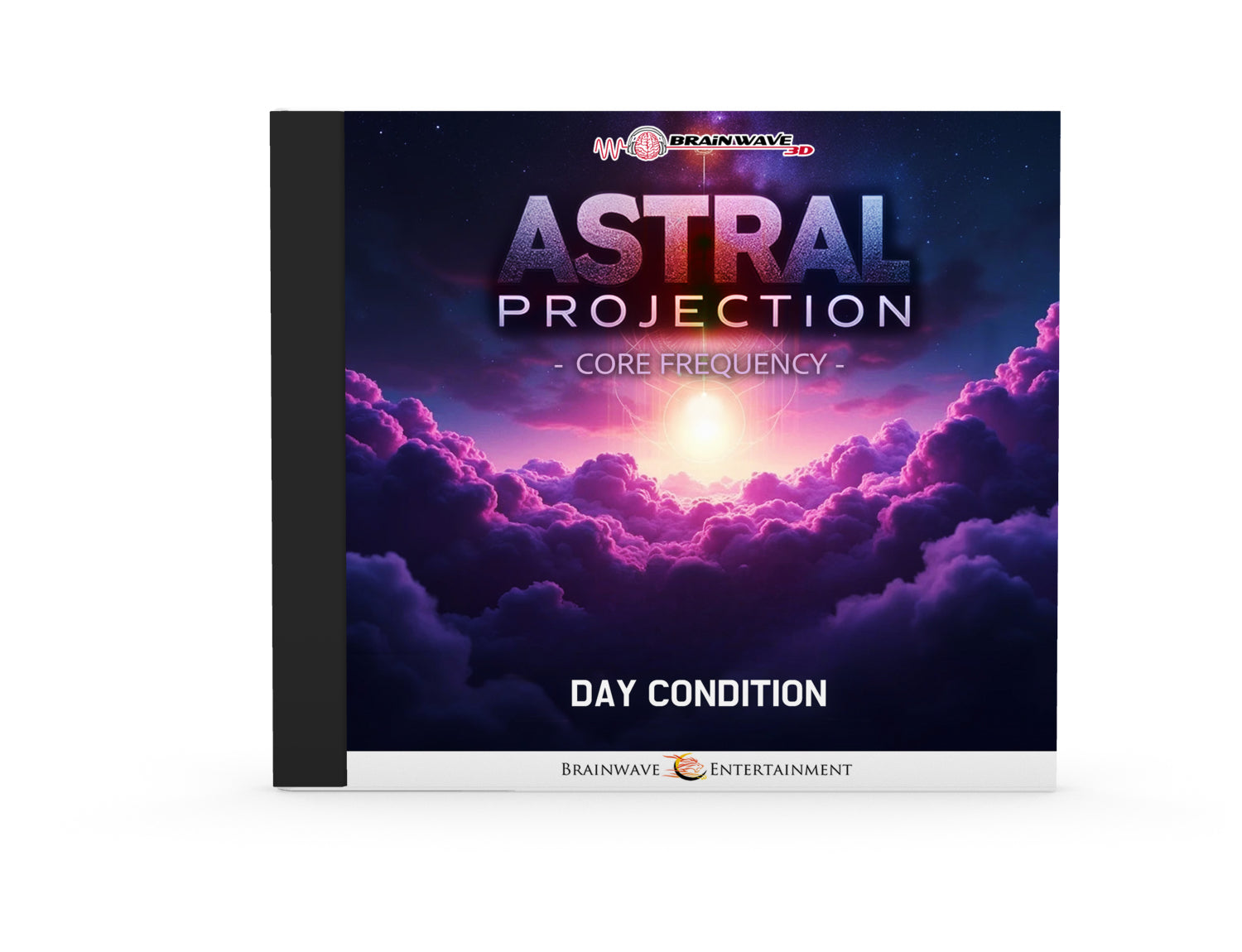 BRAINWAVE 3D

ASTRAL
PROJECTION
- CORE FREQUENCY -

DAY CONDITION

BRAINWAVE ENTERTAINMENT